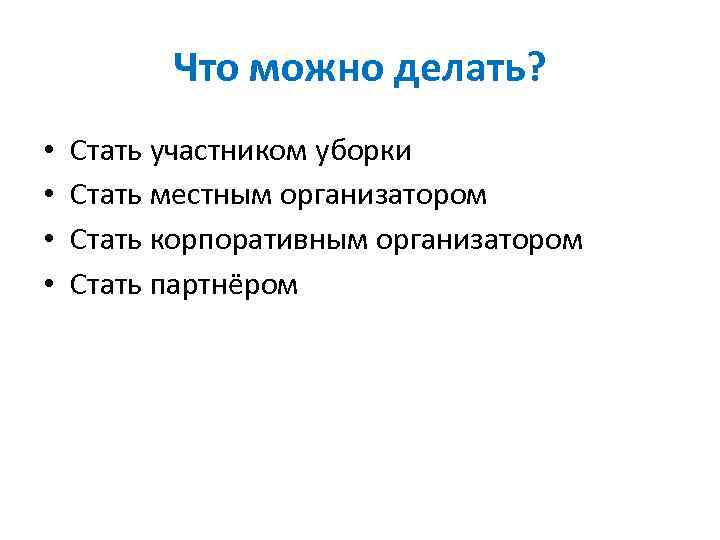 Что можно делать?

• Стать участником уборки
• Стать местным организатором
• Стать корпоративным организатором
• Стать партнёром